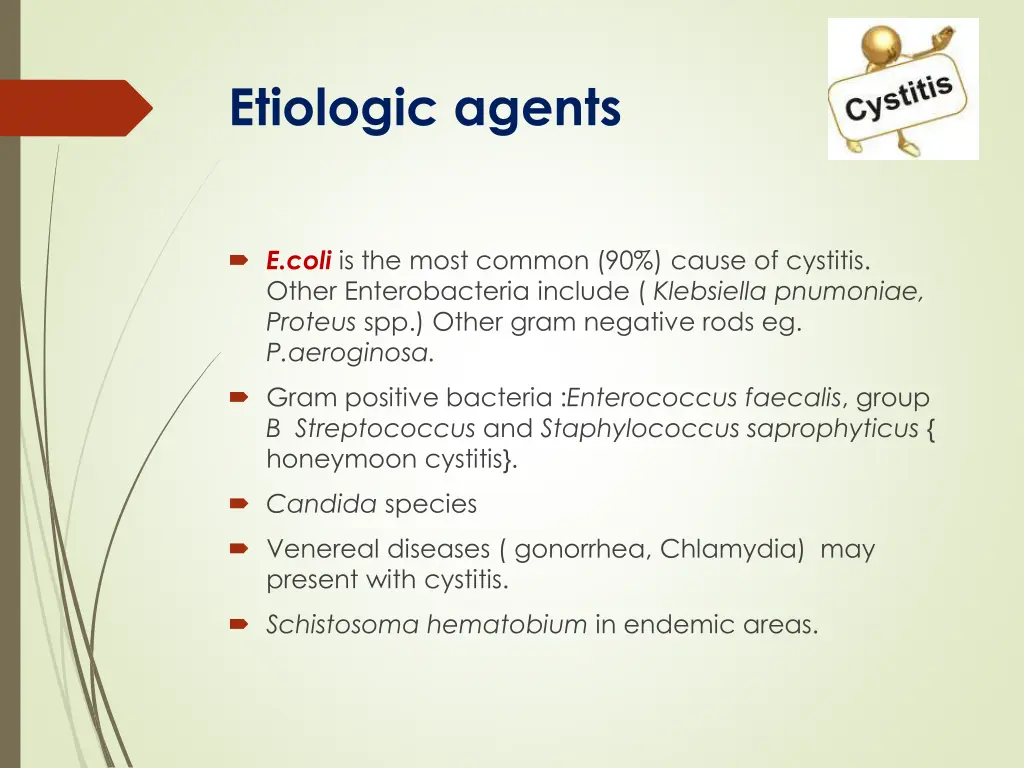 Etiologic agents

Cystitis

E.coli is the most common (90%) cause of cystitis. Other Enterobacteria include ( Klebsiella pnumoniae, Proteus spp.) Other gram negative rods eg. P.aeroginosa.

Gram positive bacteria :Enterococcus faecalis, group B Streptococcus and Staphylococcus saprophyticus { honeymoon cystitis}.

Candida species

Venereal diseases ( gonorrhea, Chlamydia) may present with cystitis.

Schistosoma hematobium in endemic areas.